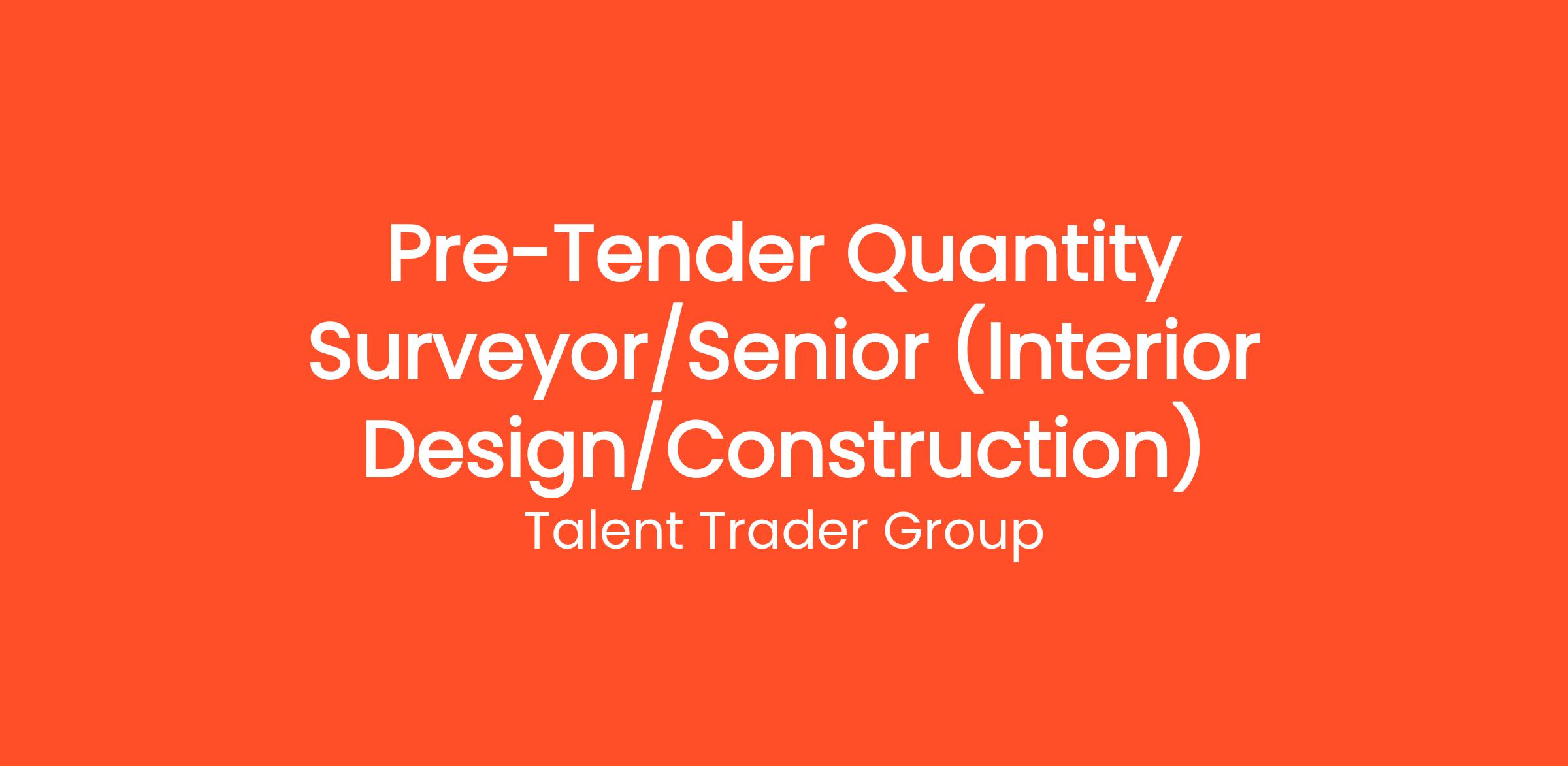 Pre-Tender Quantity Surveyor/Senior (Interior Design/Construction)

Talent Trader Group